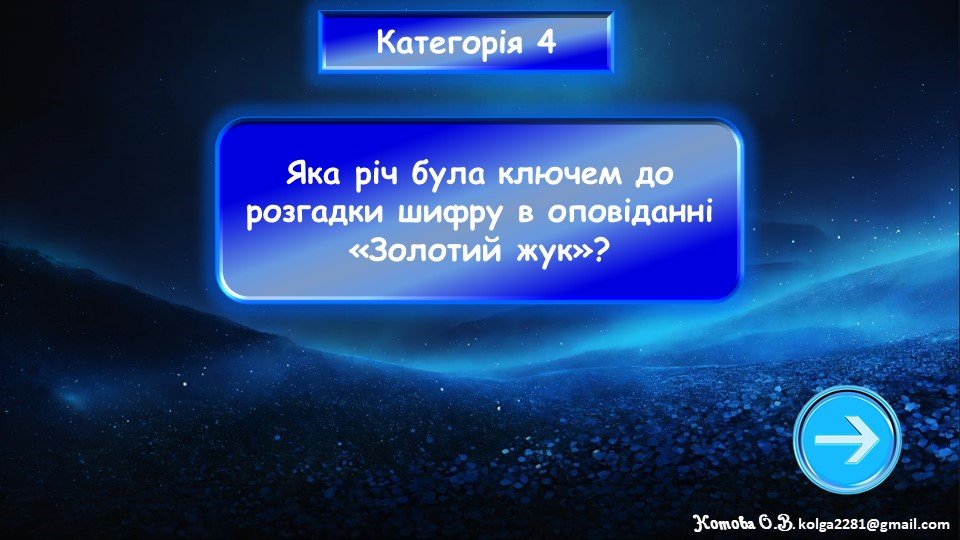 Категорія 4

Яка річ була ключем до розгадки шифру в оповіданні «Золотий жук»?

Котова О.В. kolga2281@gmail.com